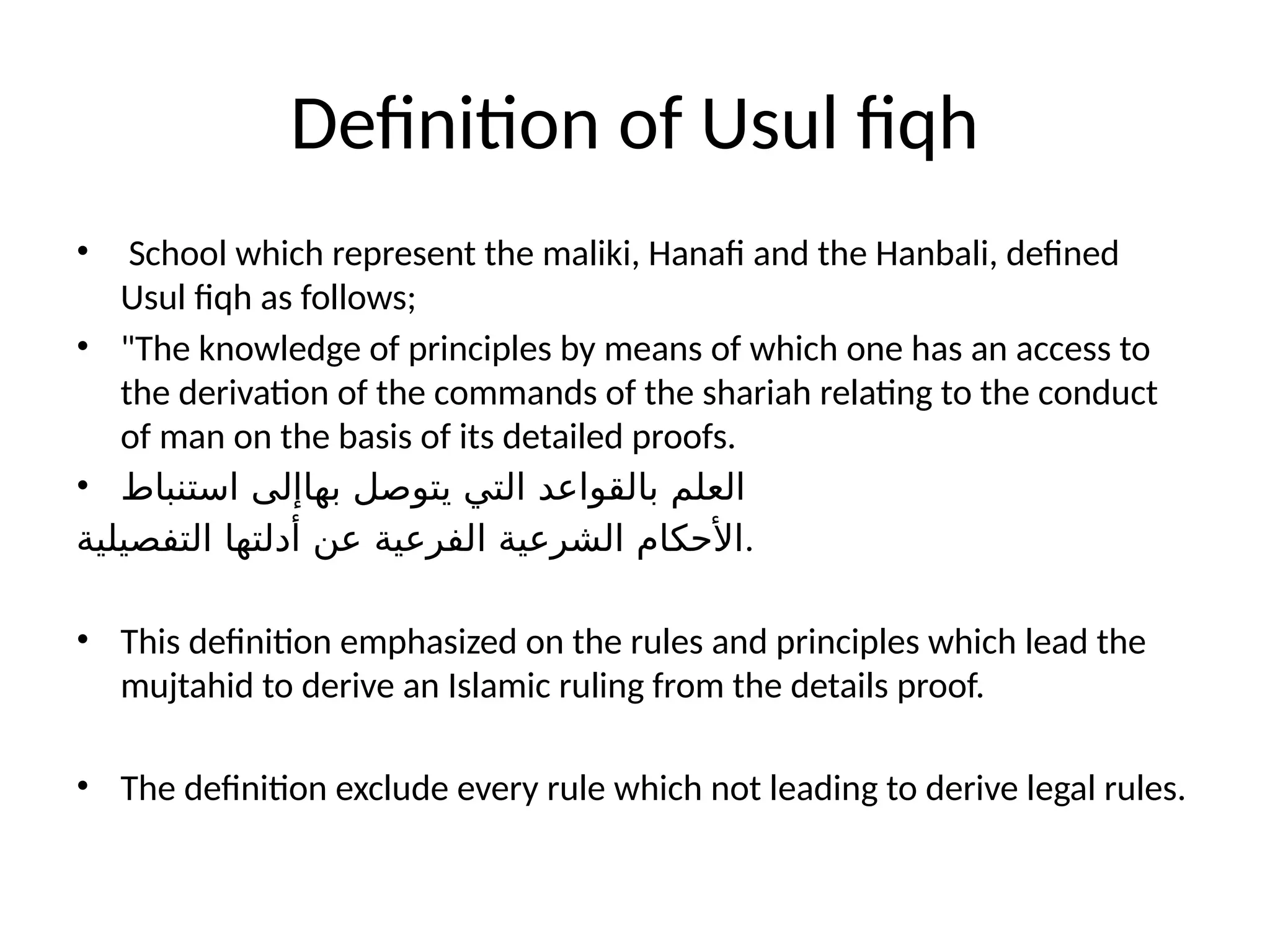 Definition of Usul fiqh

• School which represent the maliki, Hanafi and the Hanbali, defined Usul fiqh as follows;

• "The knowledge of principles by means of which one has an access to the derivation of the commands of the shariah relating to the conduct of man on the basis of its detailed proofs.

• العلم بالقواعد التي يتوصل بهاإلى استنباط الأحكام الشرعية الفرعية عن أدلتها التفصيلية.

• This definition emphasized on the rules and principles which lead the mujtahid to derive an Islamic ruling from the details proof.

• The definition exclude every rule which not leading to derive legal rules.